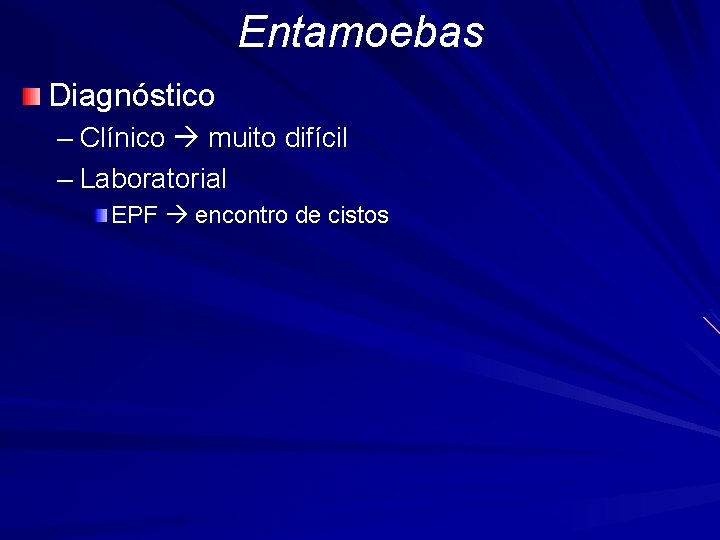 Entamoebas

Diagnóstico

– Clínico → muito difícil

– Laboratorial

EPF → encontro de cistos